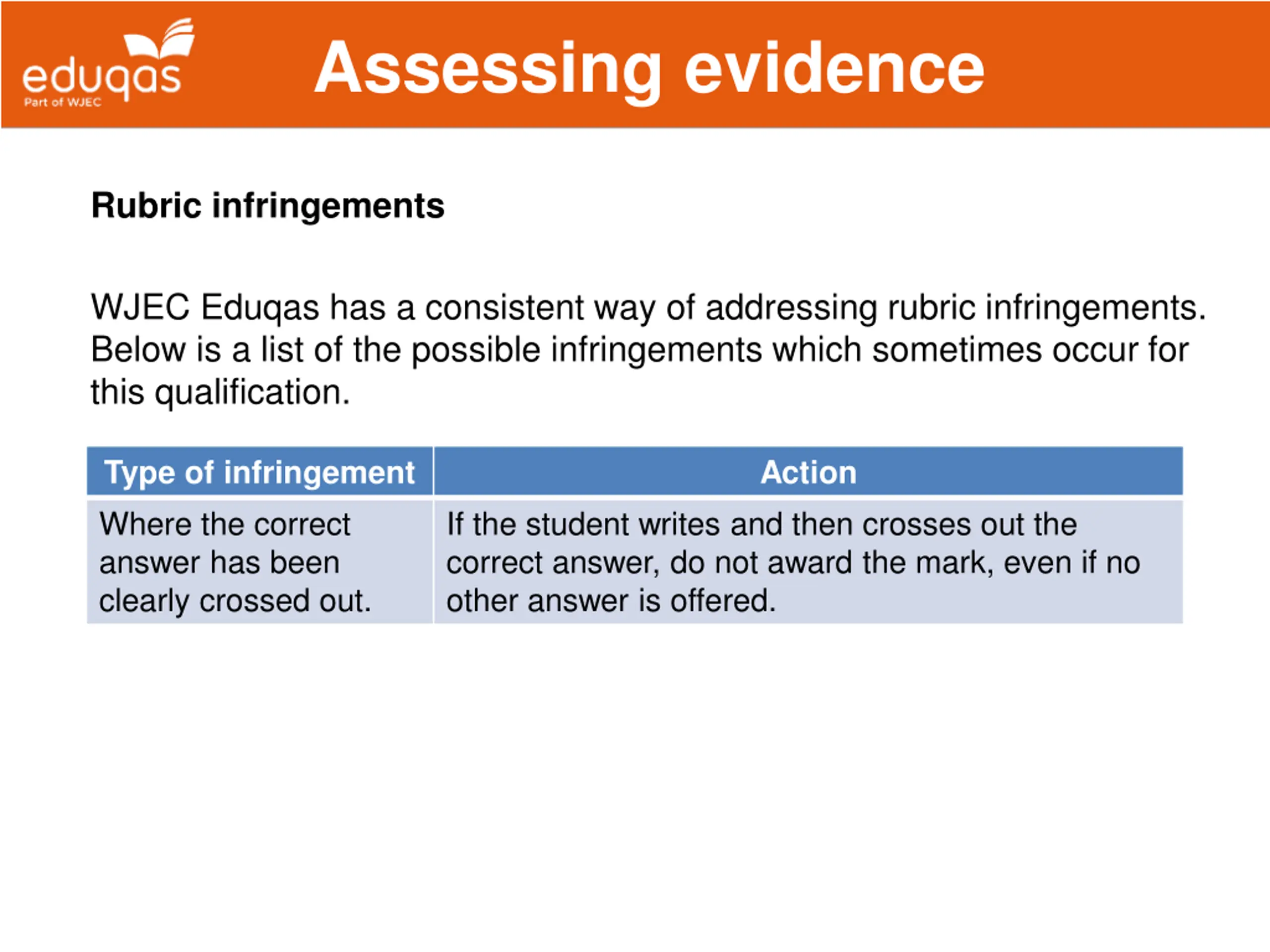 eduqas
Part of WJEC

Assessing evidence

Rubric infringements

WJEC Eduqas has a consistent way of addressing rubric infringements. Below is a list of the possible infringements which sometimes occur for this qualification.

| Type of infringement | Action |
|---|---|
| Where the correct answer has been clearly crossed out. | If the student writes and then crosses out the correct answer, do not award the mark, even if no other answer is offered. |